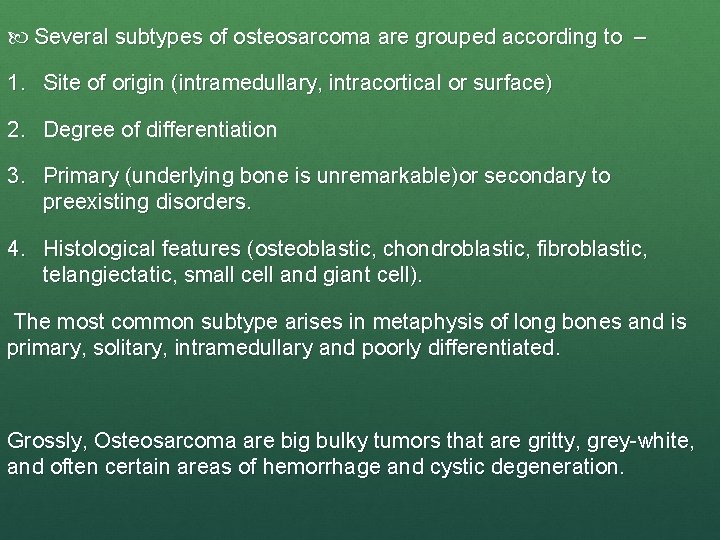 Several subtypes of osteosarcoma are grouped according to –

1. Site of origin (intramedullary, intracortical or surface)

2. Degree of differentiation

3. Primary (underlying bone is unremarkable)or secondary to preexisting disorders.

4. Histological features (osteoblastic, chondroblastic, fibroblastic, telangiectatic, small cell and giant cell).

The most common subtype arises in metaphysis of long bones and is primary, solitary, intramedullary and poorly differentiated.

Grossly, Osteosarcoma are big bulky tumors that are gritty, grey-white, and often certain areas of hemorrhage and cystic degeneration.